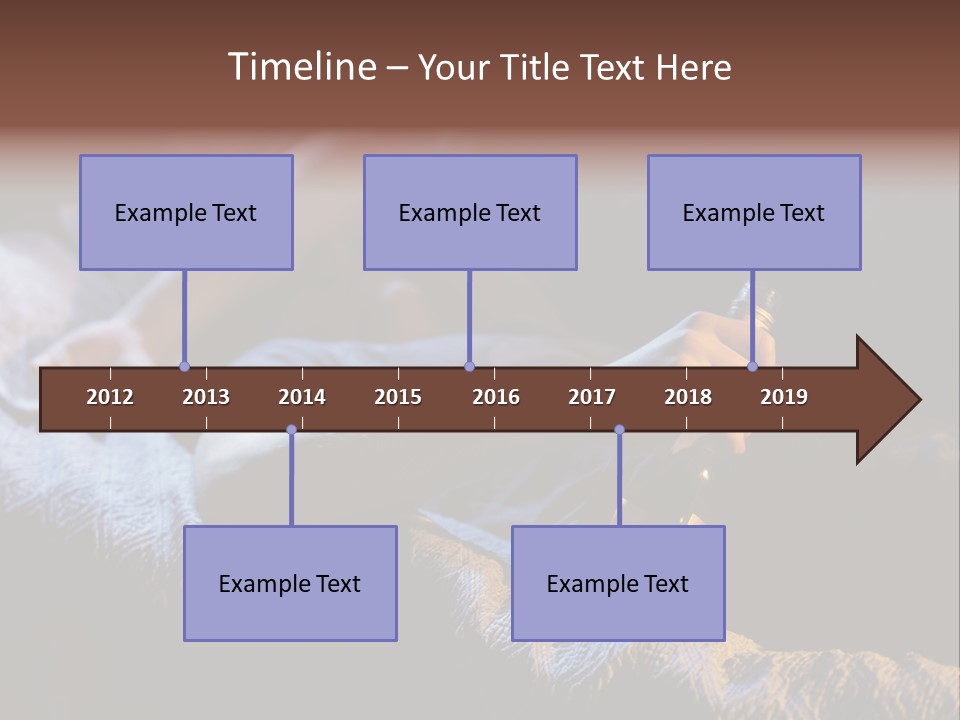 Timeline – Your Title Text Here

Example Text

Example Text

Example Text

2012 2013 2014 2015 2016 2017 2018 2019

Example Text

Example Text